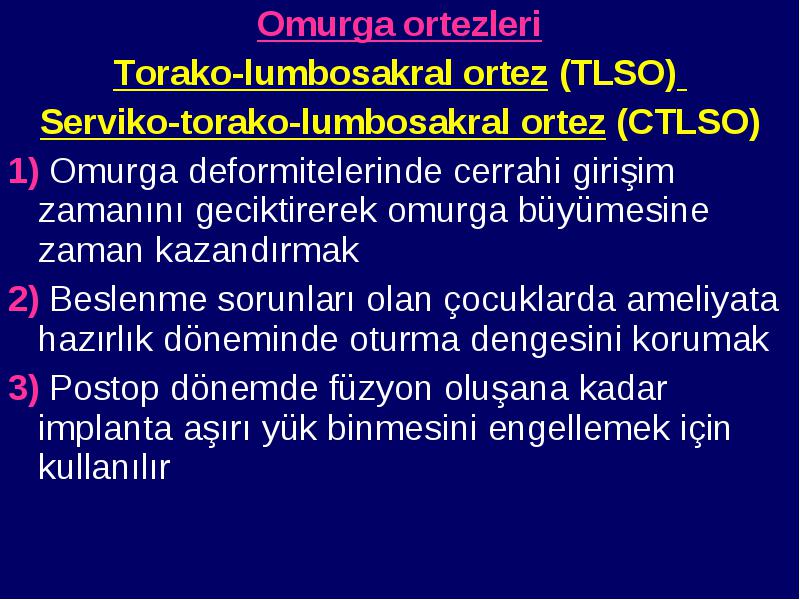 Omurga ortezleri

Torako-lumbosakral ortez (TLSO)

Serviko-torako-lumbosakral ortez (CTLSO)

1) Omurga deformitelerinde cerrahi girişim zamanını geciktirerek omurga büyümesine zaman kazandırmak

2) Beslenme sorunları olan çocuklarda ameliyata hazırlık döneminde oturma dengesini korumak

3) Postop dönemde füzyon oluşana kadar implanta aşırı yük binmesini engellemek için kullanılır